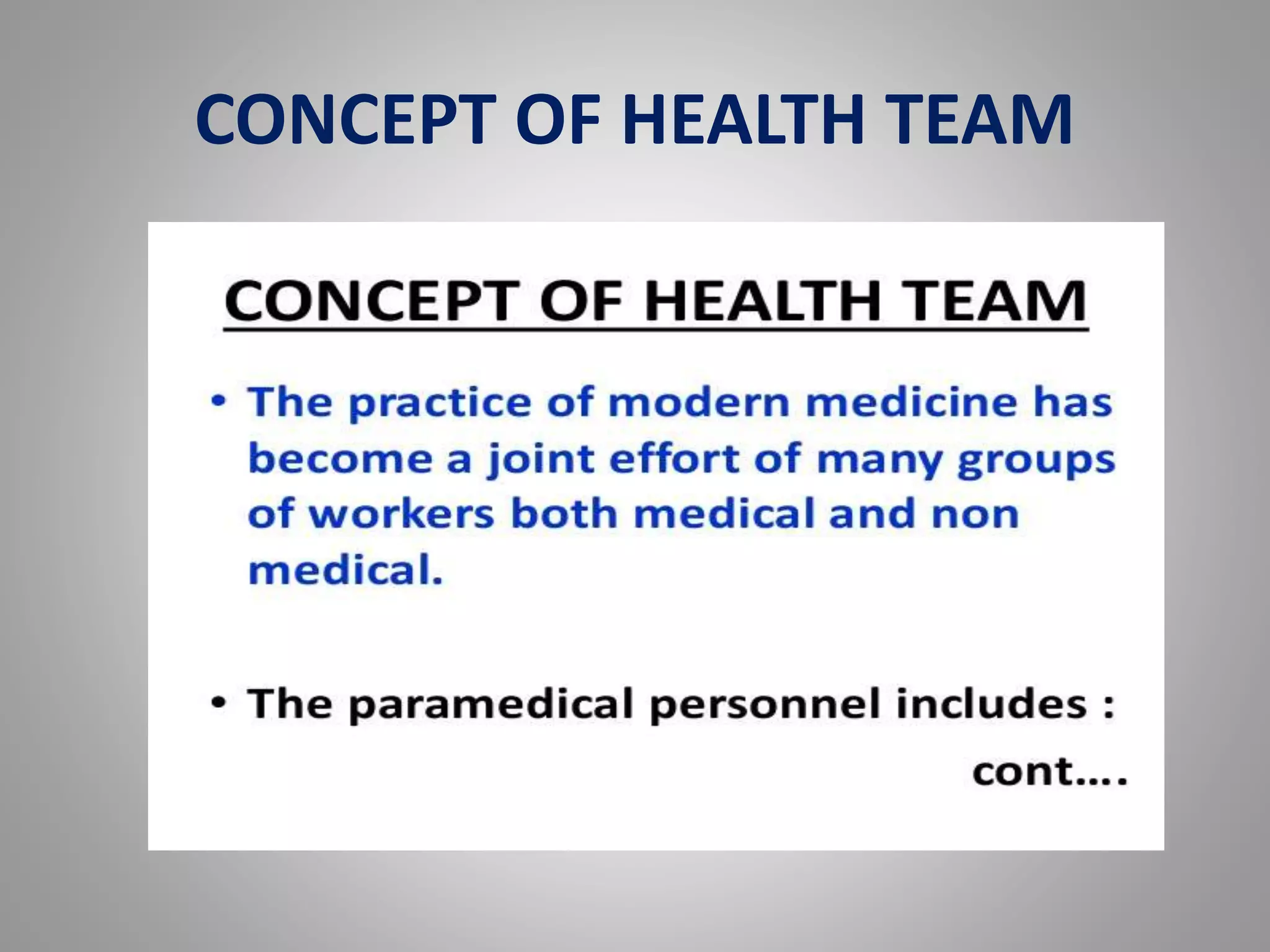 CONCEPT OF HEALTH TEAM

CONCEPT OF HEALTH TEAM

• The practice of modern medicine has become a joint effort of many groups of workers both medical and non medical.

• The paramedical personnel includes :

cont....